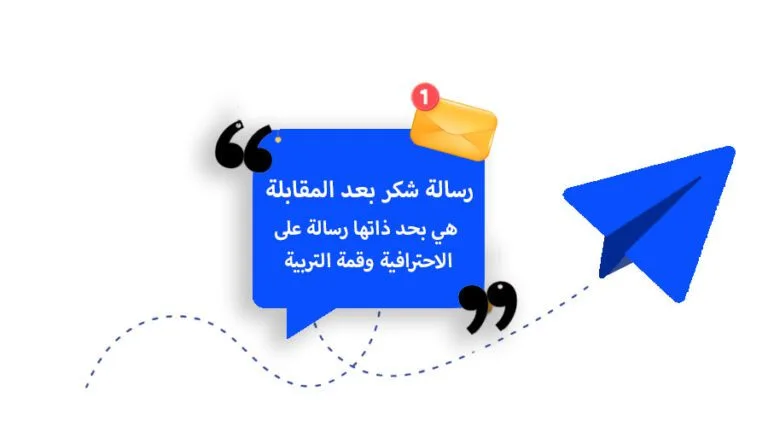 1

رسالة شكر بعد المقابلة

هي بحد ذاتها رسالة على الاحترافية وقمة التربية